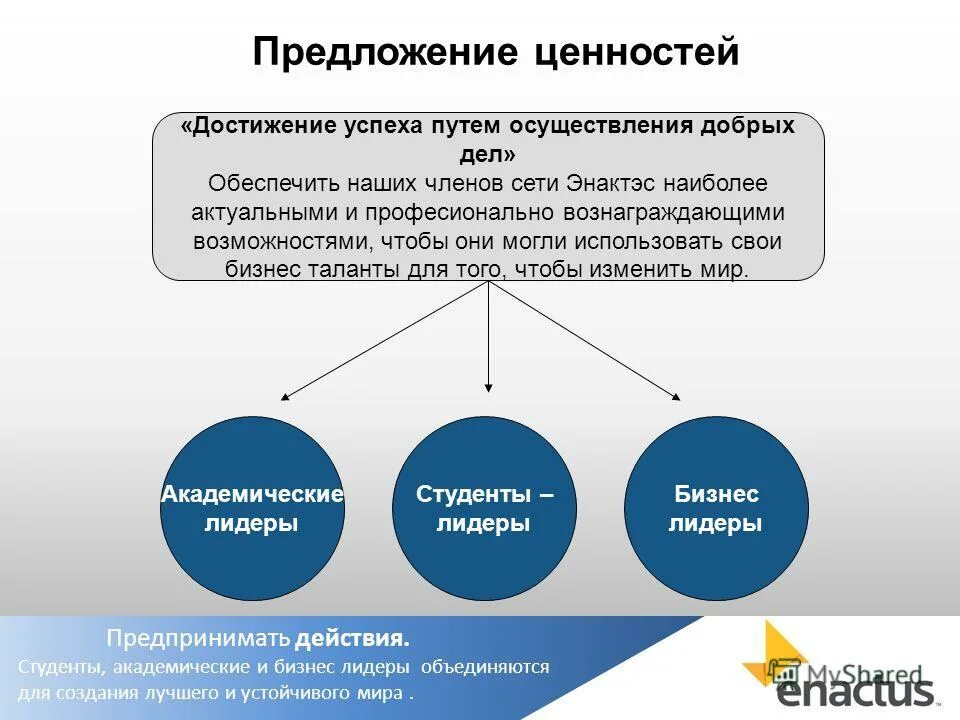 Предложение ценностей

«Достижение успеха путем осуществления добрых дел»
Обеспечить наших членов сети Энактэс наиболее актуальными и професионально вознаграждающими возможностями, чтобы они могли использовать свои бизнес таланты для того, чтобы изменить мир.

Академические лидеры

Студенты – лидеры

Бизнес лидеры

Предпринимать действия.
Студенты, академические и бизнес лидеры объединяются для создания лучшего и устойчивого мира .

MyShared

enactus